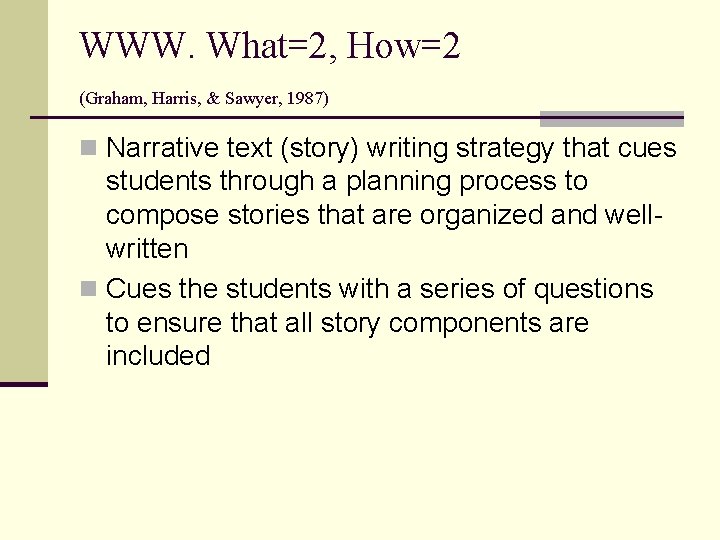 WWW. What=2, How=2

(Graham, Harris, & Sawyer, 1987)

Narrative text (story) writing strategy that cues students through a planning process to compose stories that are organized and well-written

Cues the students with a series of questions to ensure that all story components are included